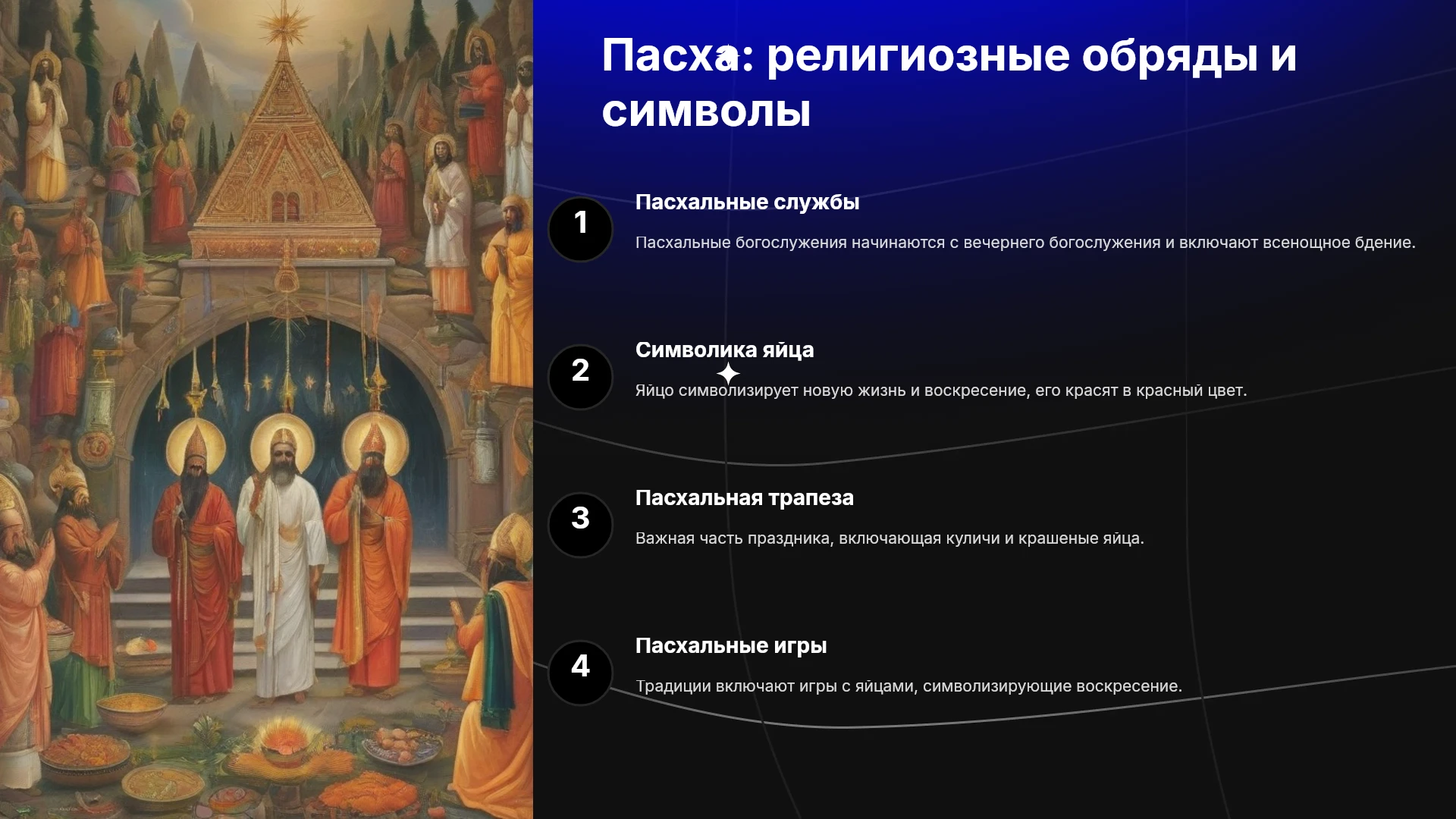 Пасха: религиозные обряды и символы

1

Пасхальные службы

Пасхальные богослужения начинаются с вечернего богослужения и включают всенощное бдение.

2

Символика яйца

Яйцо символизирует новую жизнь и воскресение, его красят в красный цвет.

3

Пасхальная трапеза

Важная часть праздника, включающая куличи и крашеные яйца.

4

Пасхальные игры

Традиции включают игры с яйцами, символизирующие воскресение.